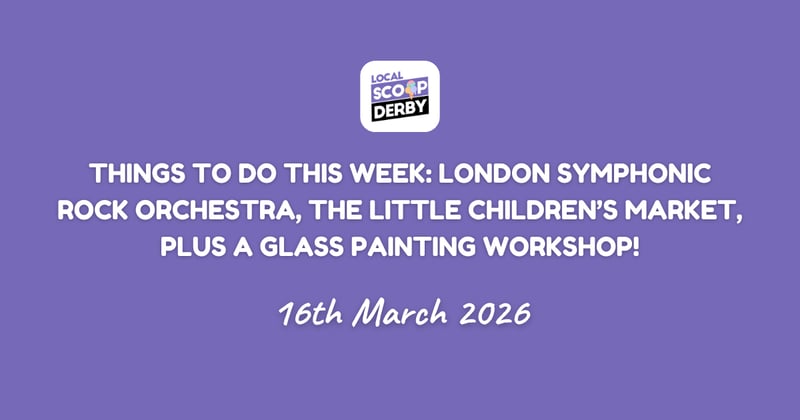 LOCAL
SCOOP
DERBY

THINGS TO DO THIS WEEK: LONDON SYMPHONIC ROCK ORCHESTRA, THE LITTLE CHILDREN'S MARKET, PLUS A GLASS PAINTING WORKSHOP!

16th March 2026